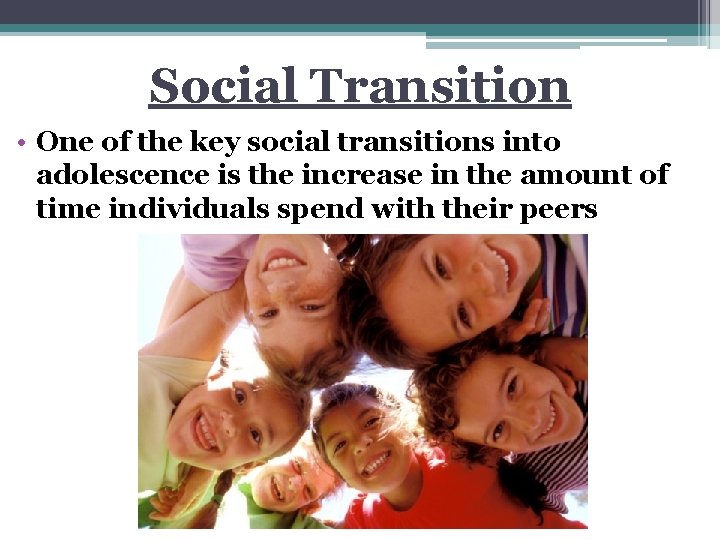 Social Transition

• One of the key social transitions into adolescence is the increase in the amount of time individuals spend with their peers